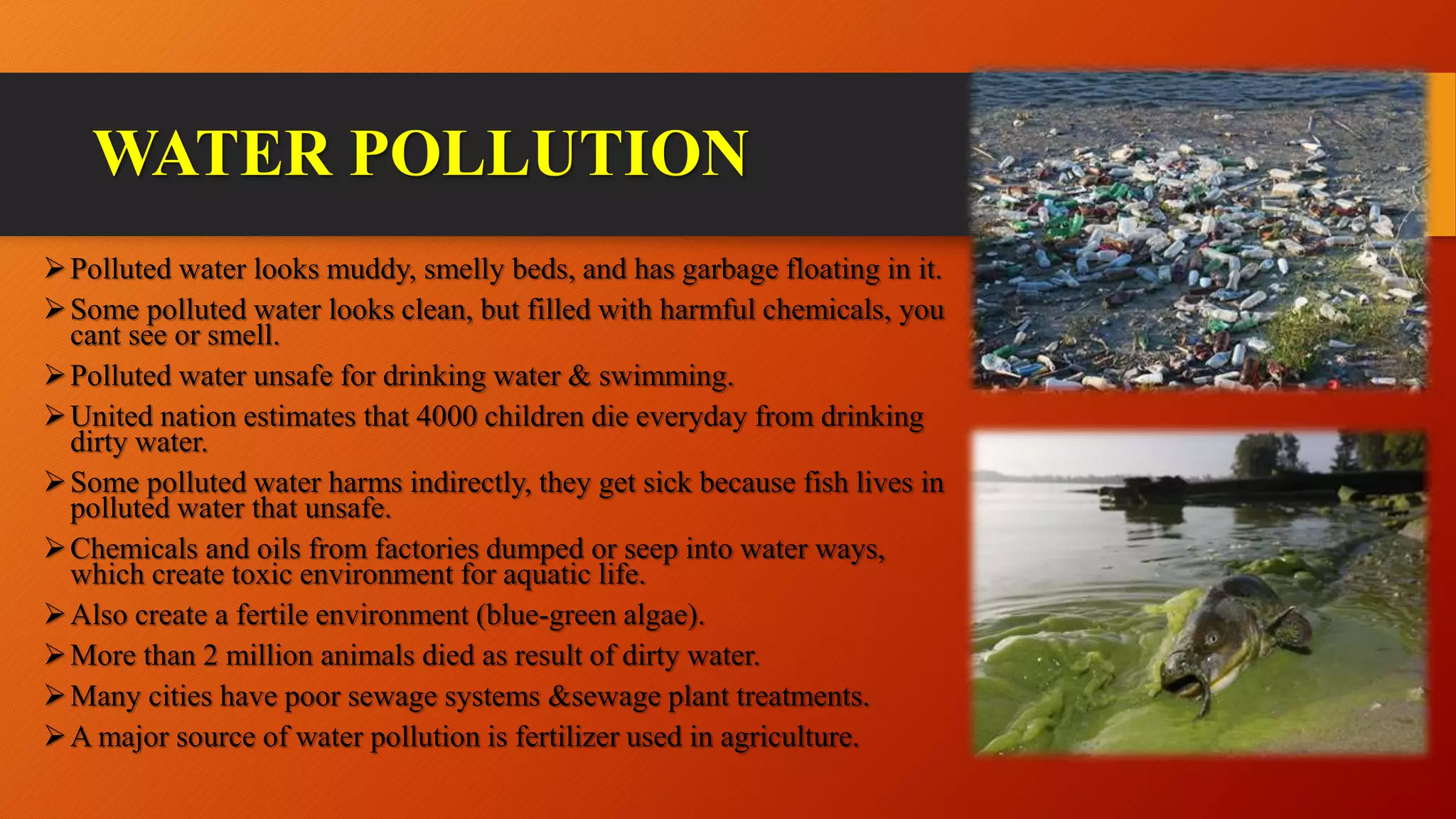 WATER POLLUTION

➢ Polluted water looks muddy, smelly beds, and has garbage floating in it.

➢ Some polluted water looks clean, but filled with harmful chemicals, you cant see or smell.

➢ Polluted water unsafe for drinking water & swimming.

➢ United nation estimates that 4000 children die everyday from drinking dirty water.

➢ Some polluted water harms indirectly, they get sick because fish lives in polluted water that unsafe.

➢ Chemicals and oils from factories dumped or seep into water ways, which create toxic environment for aquatic life.

➢ Also create a fertile environment (blue-green algae).

➢ More than 2 million animals died as result of dirty water.

➢ Many cities have poor sewage systems &sewage plant treatments.

➢ A major source of water pollution is fertilizer used in agriculture.